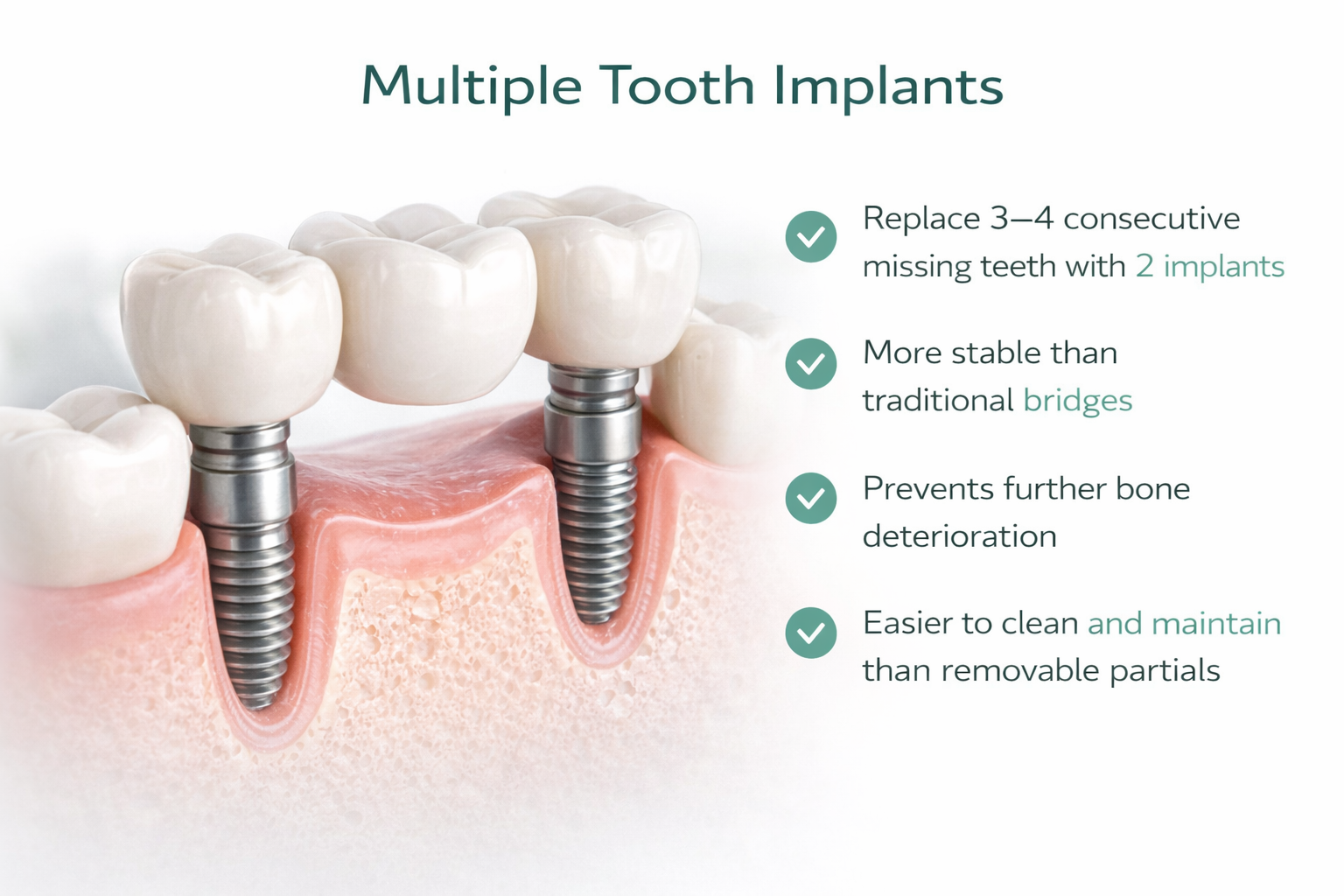 Multiple Tooth Implants

Replace 3–4 consecutive missing teeth with 2 implants

More stable than traditional bridges

Prevents further bone deterioration

Easier to clean and maintain than removable partials